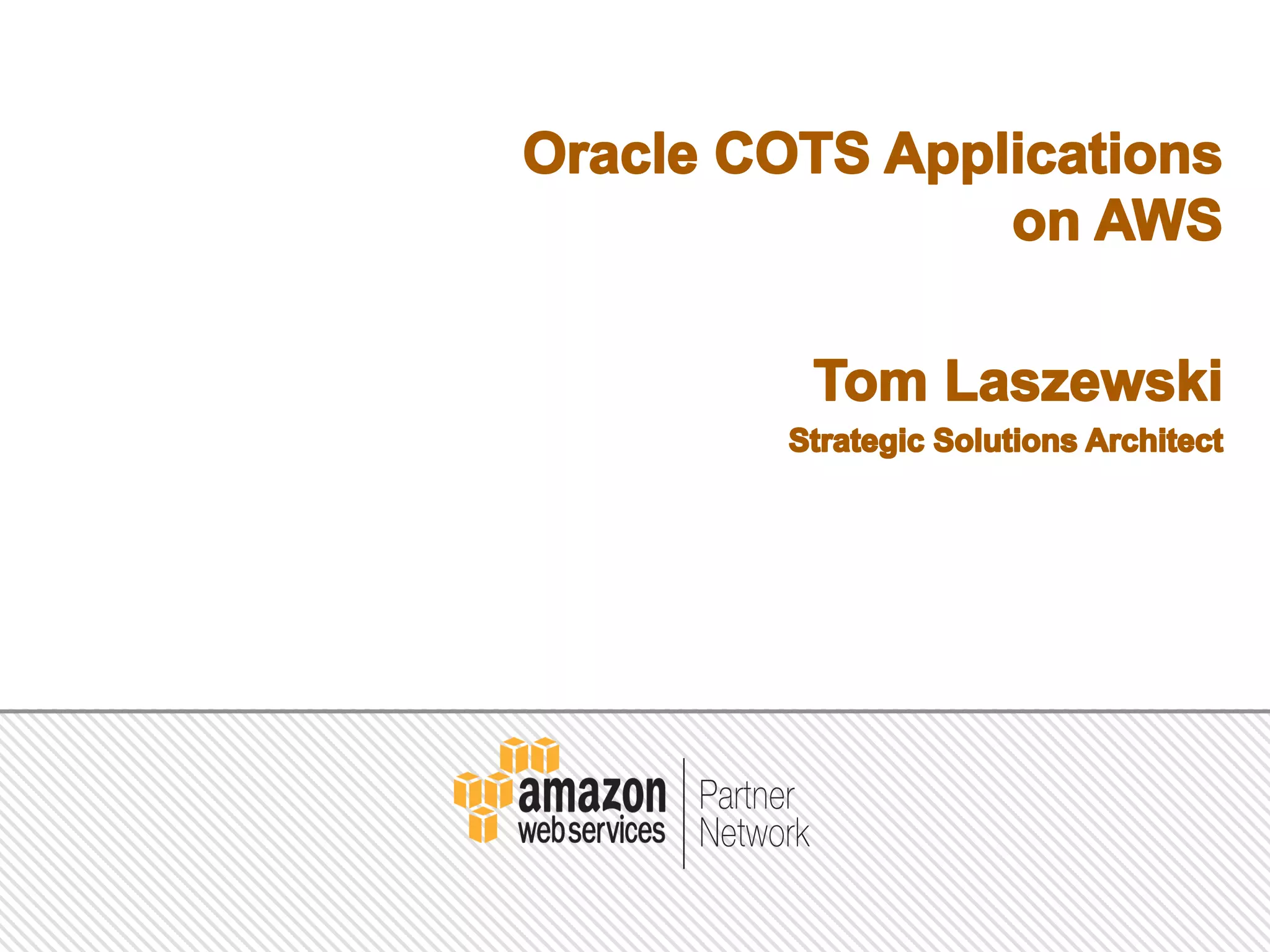 Oracle COTS Applications on AWS

Tom Laszewski

Strategic Solutions Architect

amazon web services

Partner Network